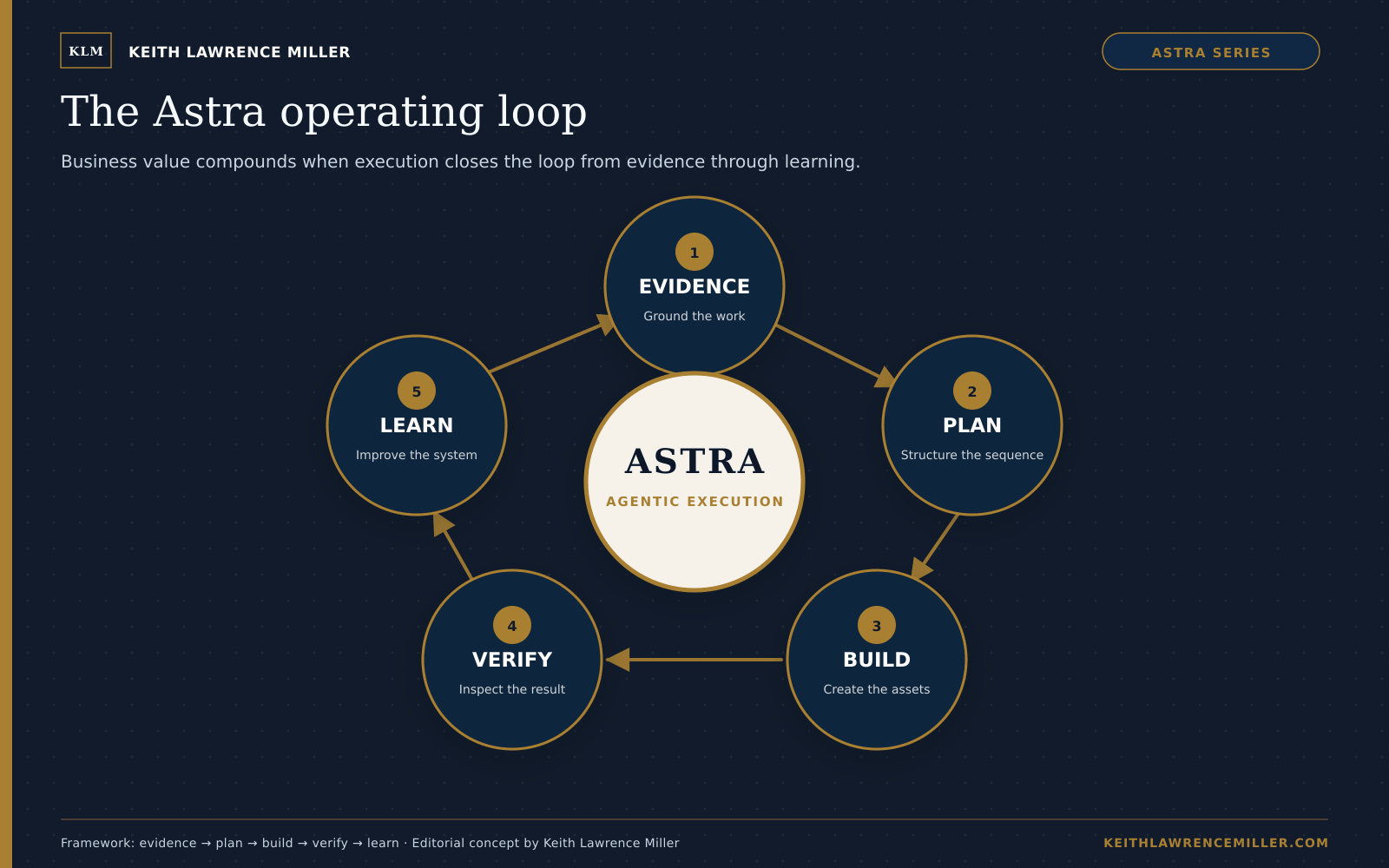 KLM KEITH LAWRENCE MILLER

ASTRA SERIES

The Astra operating loop

Business value compounds when execution closes the loop from evidence through learning.

1
EVIDENCE
Ground the work

2
PLAN
Structure the sequence

3
BUILD
Create the assets

4
VERIFY
Inspect the result

5
LEARN
Improve the system

ASTRA
AGENTIC EXECUTION

Framework: evidence → plan → build → verify → learn · Editorial concept by Keith Lawrence Miller

KEITHLAWRENCEMILLER.COM